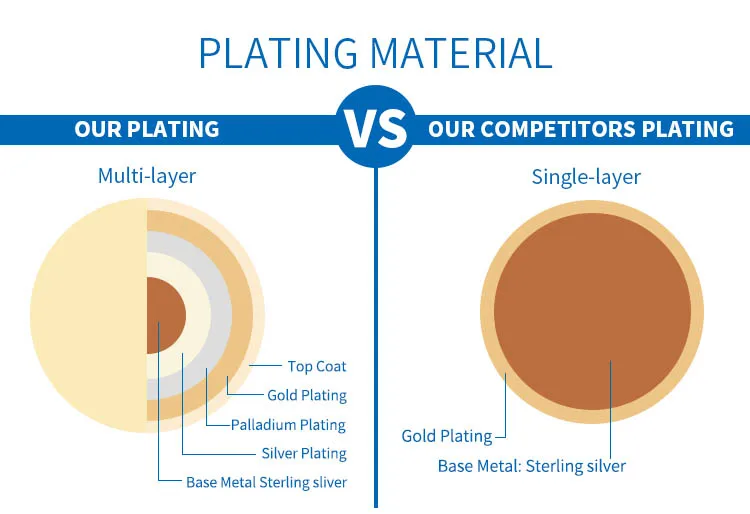 PLATING MATERIAL

OUR PLATING

VS

OUR COMPETITORS PLATING

Multi-layer

Top Coat

Gold Plating

Palladium Plating

Silver Plating

Base Metal Sterling sliver

Single-layer

Gold Plating

Base Metal: Sterling silver